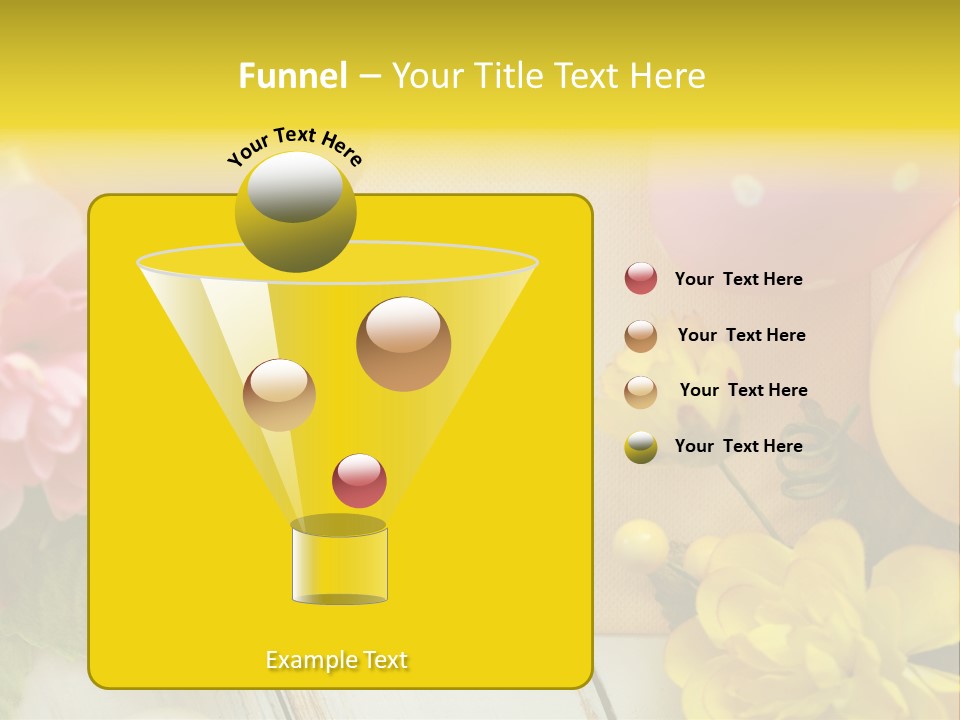 Funnel – Your Title Text Here

Your Text Here

Example Text

Your Text Here

Your Text Here

Your Text Here

Your Text Here